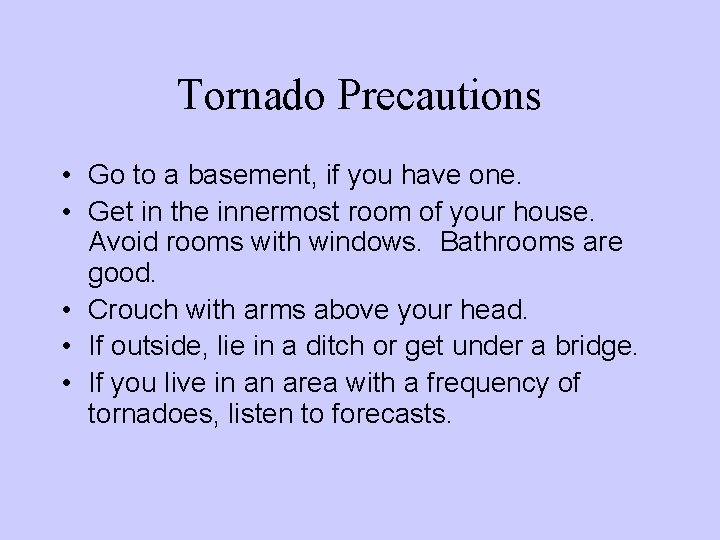 Tornado Precautions

• Go to a basement, if you have one.
• Get in the innermost room of your house. Avoid rooms with windows. Bathrooms are good.
• Crouch with arms above your head.
• If outside, lie in a ditch or get under a bridge.
• If you live in an area with a frequency of tornadoes, listen to forecasts.